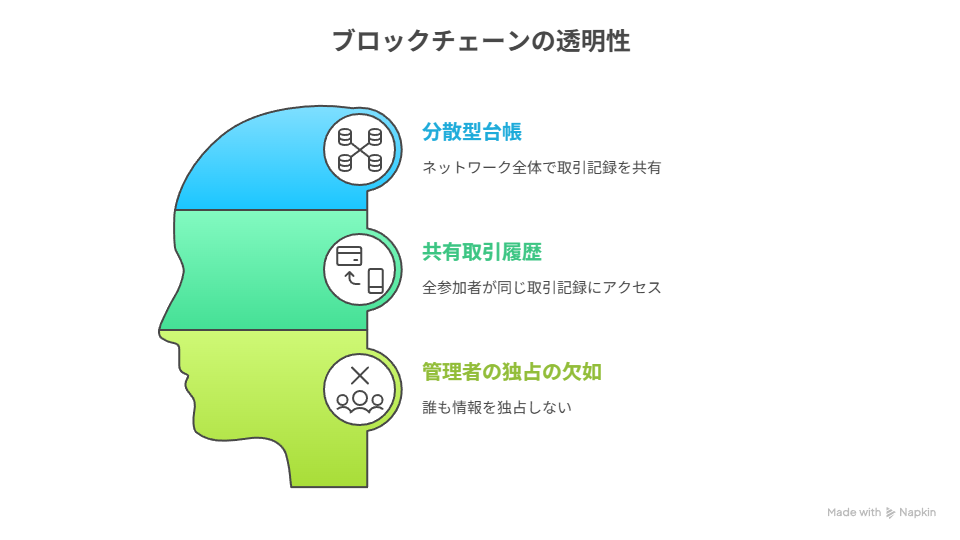 ブロックチェーンの透明性

分散型台帳

ネットワーク全体で取引記録を共有

共有取引履歴

全参加者が同じ取引記録にアクセス

管理者の独占の欠如

誰も情報を独占しない

Made with Napkin